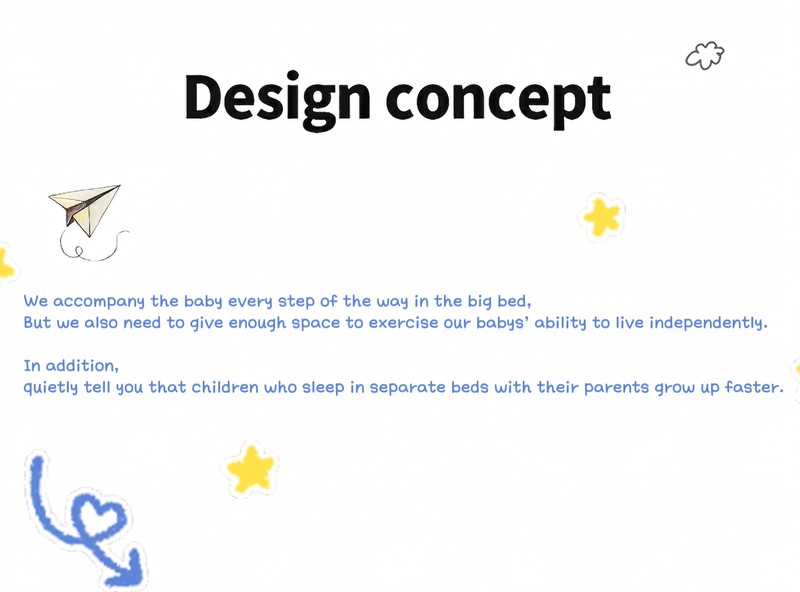 Design concept

We accompany the baby every step of the way in the big bed,
But we also need to give enough space to exercise our babys' ability to live independently.

In addition,
quietly tell you that children who sleep in separate beds with their parents grow up faster.